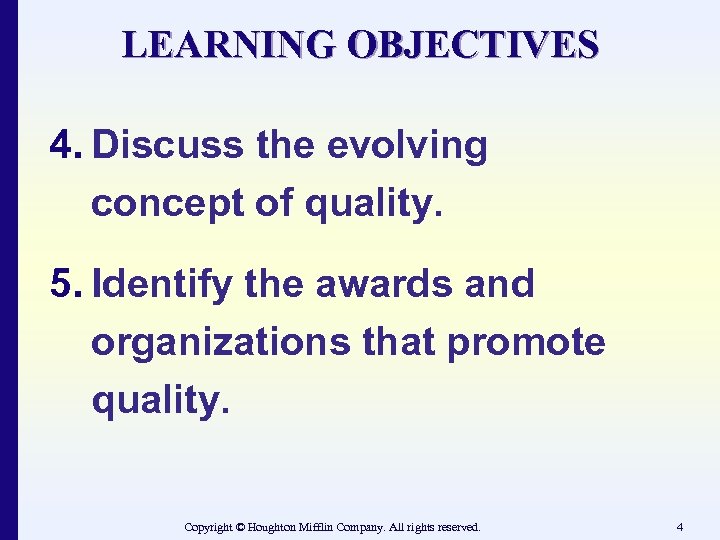 LEARNING OBJECTIVES

4. Discuss the evolving concept of quality.

5. Identify the awards and organizations that promote quality.

Copyright © Houghton Mifflin Company. All rights reserved.

4